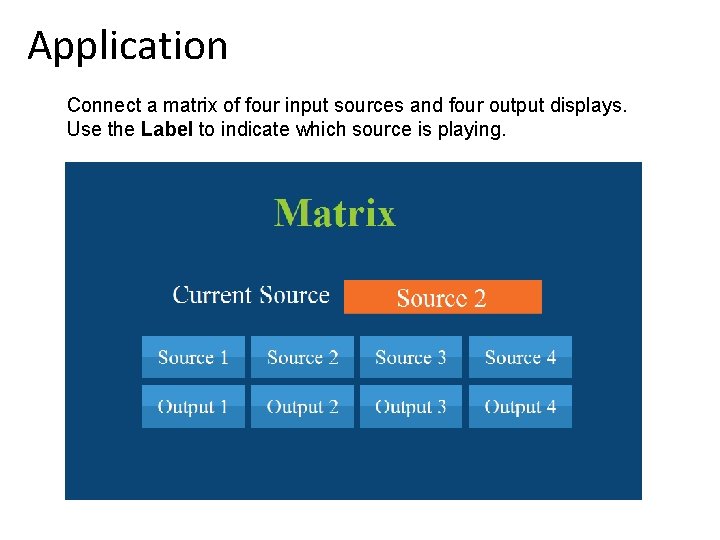 Application

Connect a matrix of four input sources and four output displays. Use the Label to indicate which source is playing.

Matrix

Current Source

Source 2

Source 1

Source 2

Source 3

Source 4

Output 1

Output 2

Output 3

Output 4